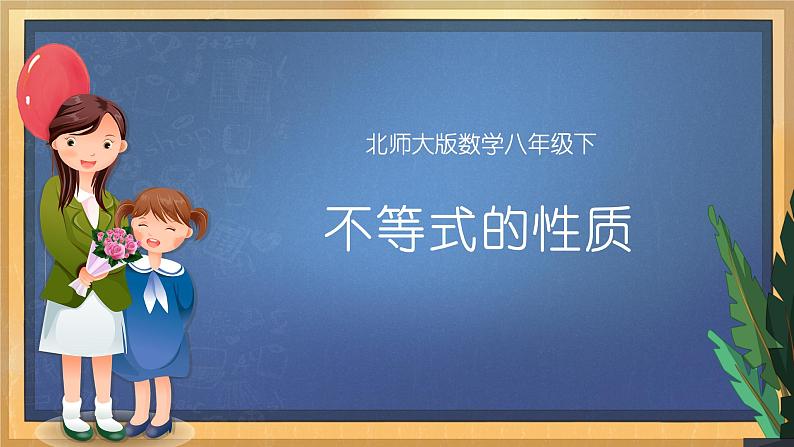 北师大版数学八年级下

不等式的性质